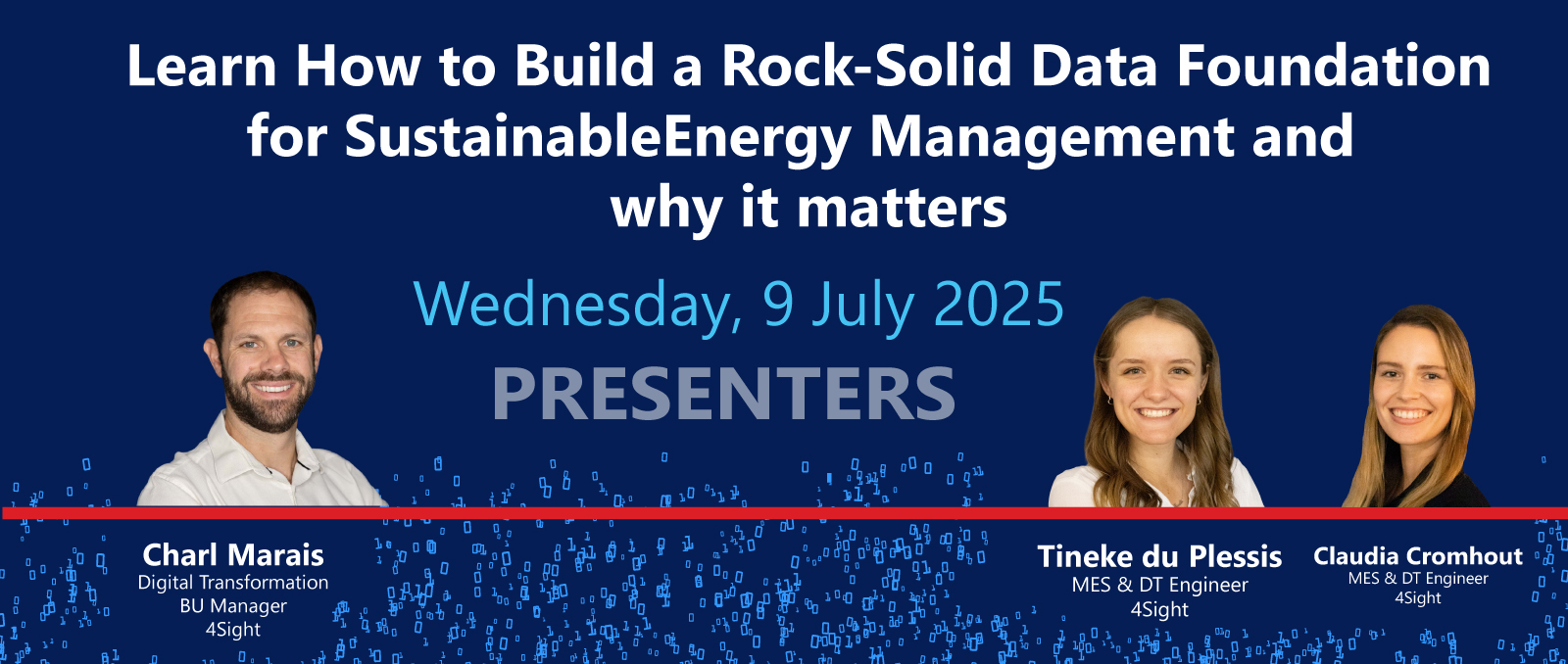 Learn How to Build a Rock-Solid Data Foundation for SustainableEnergy Management and why it matters

Wednesday, 9 July 2025

PRESENTERS

Charl Marais
Digital Transformation BU Manager
4Sight

Tineke du Plessis
MES & DT Engineer
4Sight

Claudia Cromhout
MES & DT Engineer
4Sight